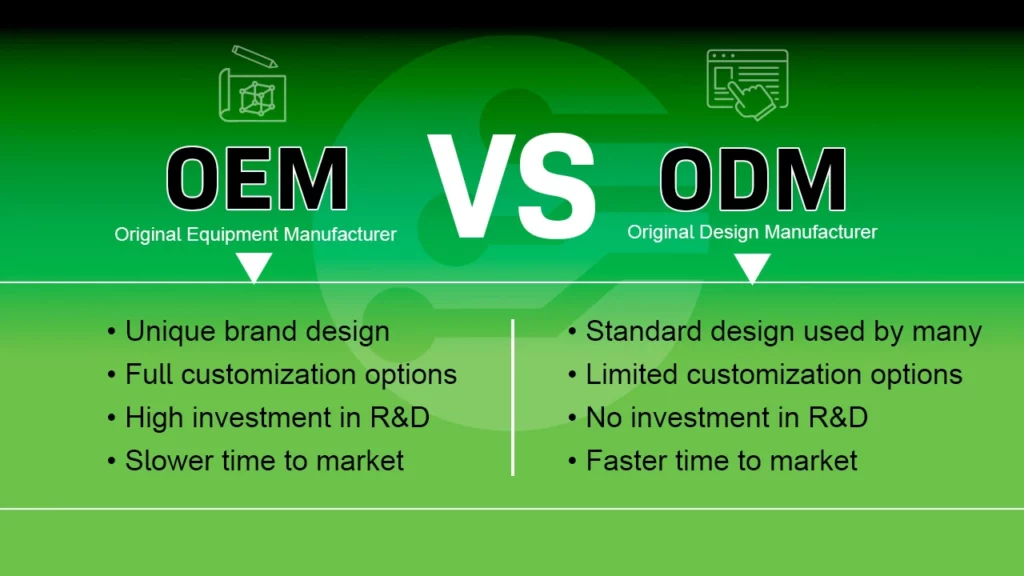 OEM
Original Equipment Manufacturer

VS

ODM
Original Design Manufacturer

• Unique brand design
• Full customization options
• High investment in R&D
• Slower time to market

• Standard design used by many
• Limited customization options
• No investment in R&D
• Faster time to market